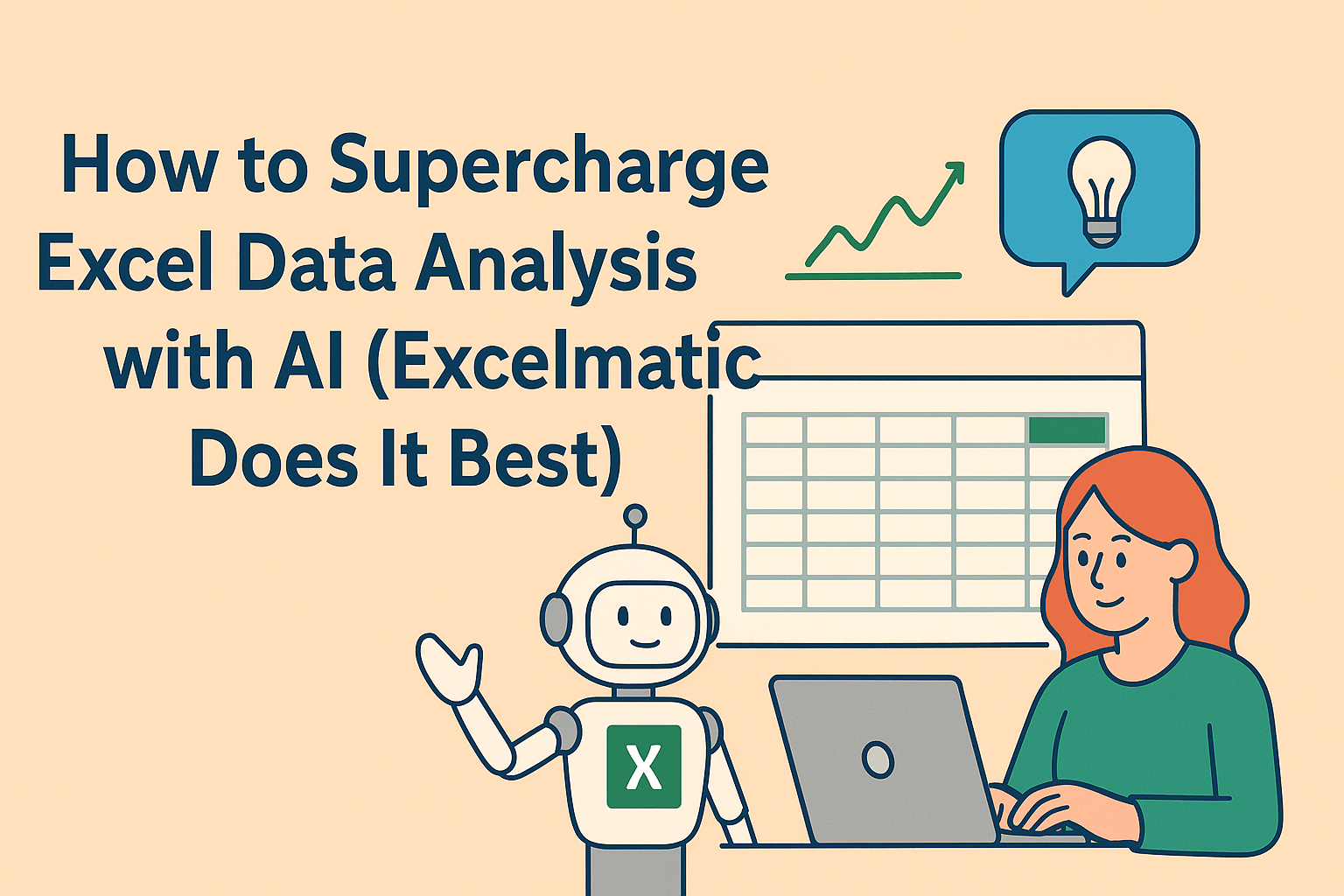 How to Supercharge Excel Data Analysis with AI (Excelmatic Does It Best)

X